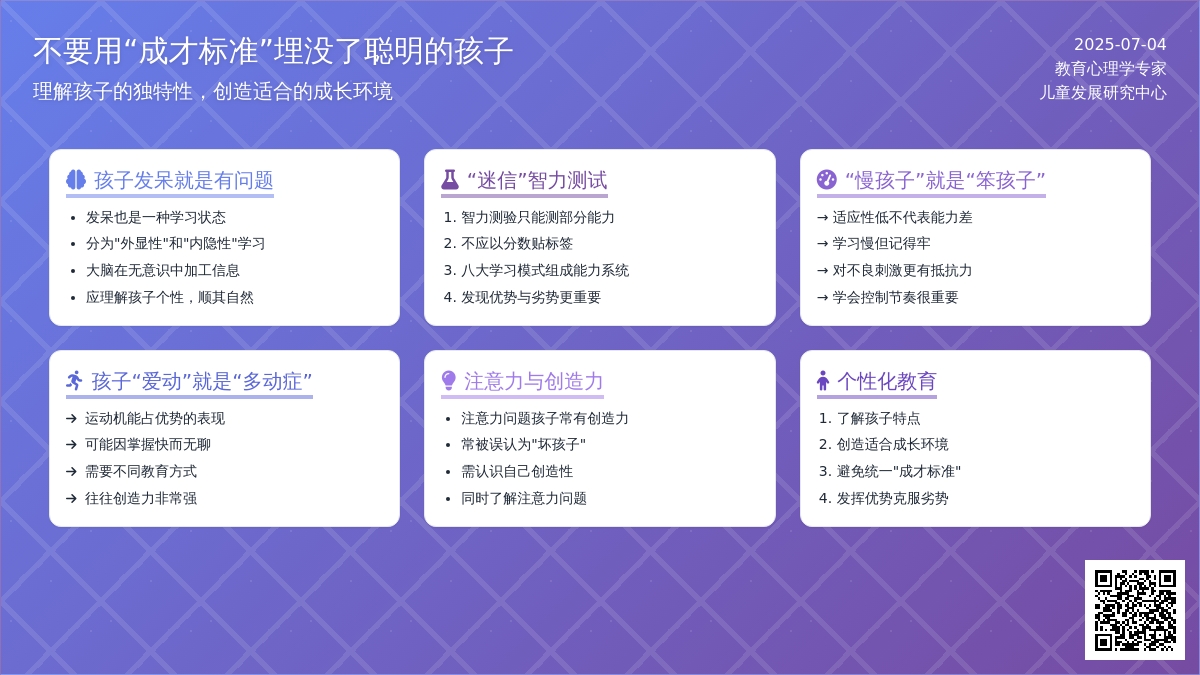 不要用“成才标准”埋没了聪明的孩子

理解孩子的独特性，创造适合的成长环境

2025-07-04
教育心理学专家
儿童发展研究中心

孩子发呆就是有问题

- 发呆也是一种学习状态
- 分为"外显性"和"内隐性"学习
- 大脑在无意识中加工信息
- 应理解孩子个性，顺其自然

“迷信”智力测试

1. 智力测验只能测部分能力
2. 不应以分数贴标签
3. 八大学习模式组成能力系统
4. 发现优势与劣势更重要

“慢孩子”就是“笨孩子”

→ 适应性低不代表能力差
→ 学习慢但记得牢
→ 对不良刺激更有抵抗力
→ 学会控制节奏很重要

孩子“爱动”就是“多动症”

→ 运动机能占优势的表现
→ 可能因掌握快而无聊
→ 需要不同教育方式
→ 往往创造力非常强

注意力与创造力

- 注意力问题孩子常有创造力
- 常被误认为"坏孩子"
- 需认识自己创造性
- 同时了解注意力问题

个性化教育

1. 了解孩子特点
2. 创造适合成长环境
3. 避免统一"成才标准"
4. 发挥优势克服劣势